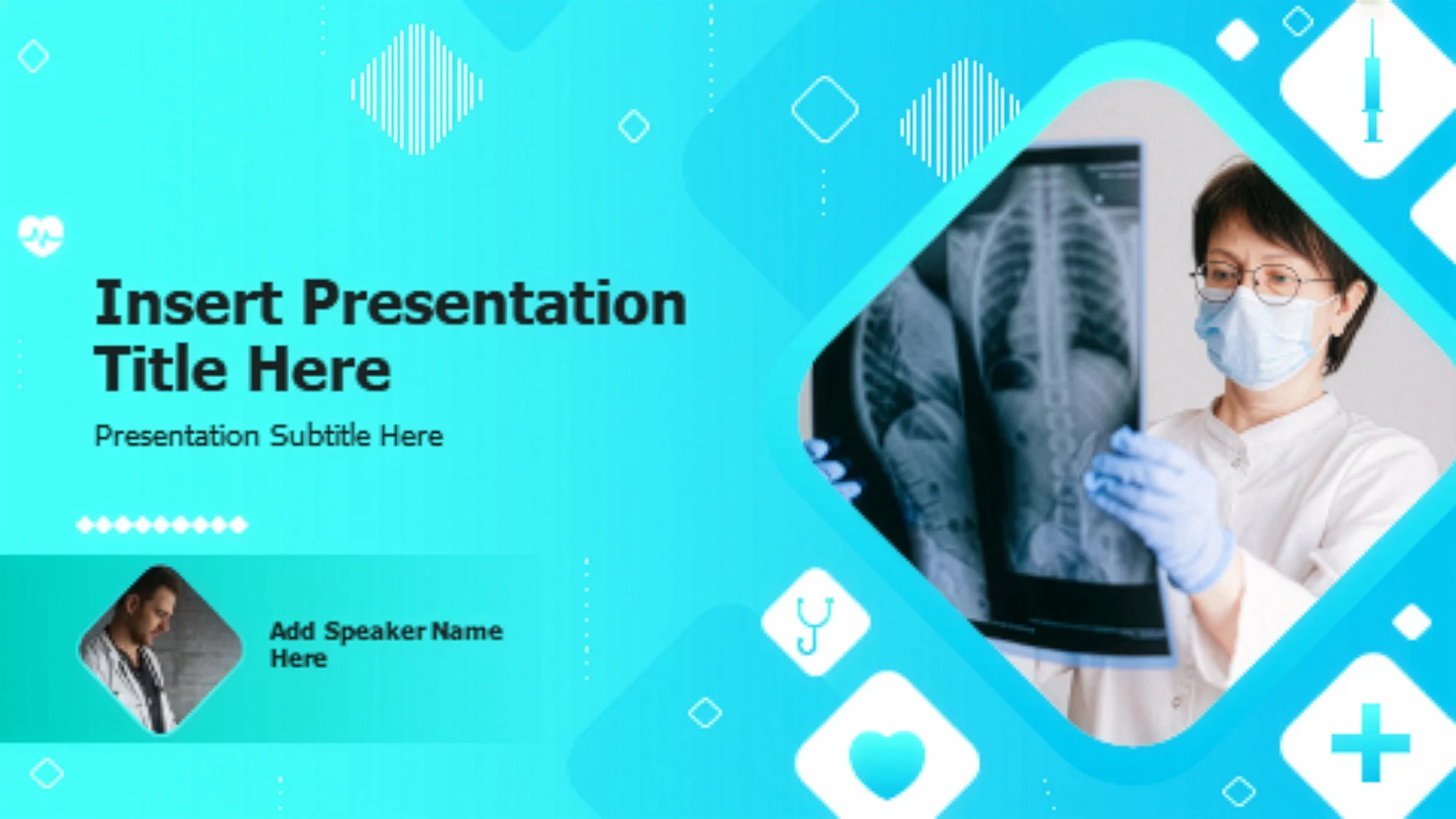 Insert Presentation Title Here

Presentation Subtitle Here

Add Speaker Name Here